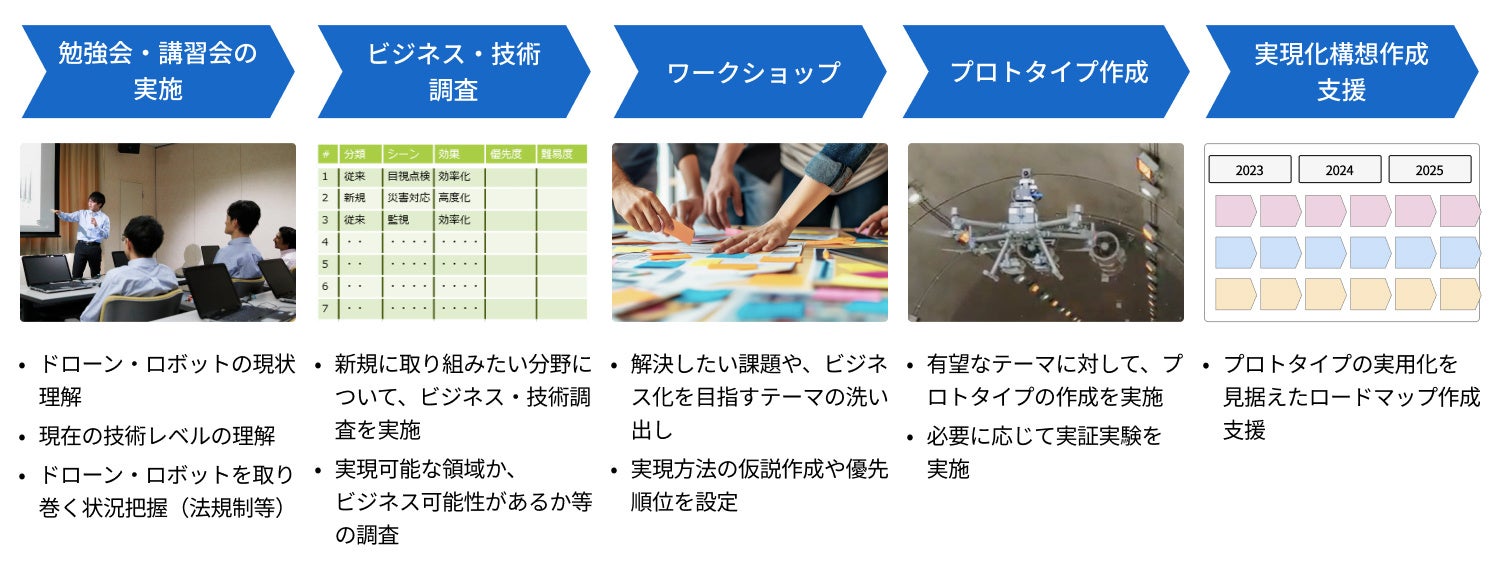 勉強会・講習会の実施

ビジネス・技術調査

ワークショップ

プロトタイプ作成

実現化構想作成支援

| # | 分類 | シーン | 効果 | 優先度 | 難易度 |
|---|---|---|---|---|---|
| 1 | 従来 | 目視点検 | 効率化 | | |
| 2 | 新規 | 災害対応 | 高度化 | | |
| 3 | 従来 | 監視 | 効率化 | | |
| 4 | ・・ | ・・・・ | ・・・・ | | |
| 5 | ・・ | ・・・・ | ・・・・ | | |
| 6 | ・・ | ・・・・ | ・・・・ | | |
| 7 | ・・ | ・・・・ | ・・・・ | | |

2023 2024 2025

• ドローン・ロボットの現状理解
• 現在の技術レベルの理解
• ドローン・ロボットを取り巻く状況把握（法規制等）

• 新規に取り組みたい分野について、ビジネス・技術調査を実施
• 実現可能な領域か、ビジネス可能性があるか等の調査

• 解決したい課題や、ビジネス化を目指すテーマの洗い出し
• 実現方法の仮説作成や優先順位を設定

• 有望なテーマに対して、プロトタイプの作成を実施
• 必要に応じて実証実験を実施

• プロトタイプの実用化を見据えたロードマップ作成支援